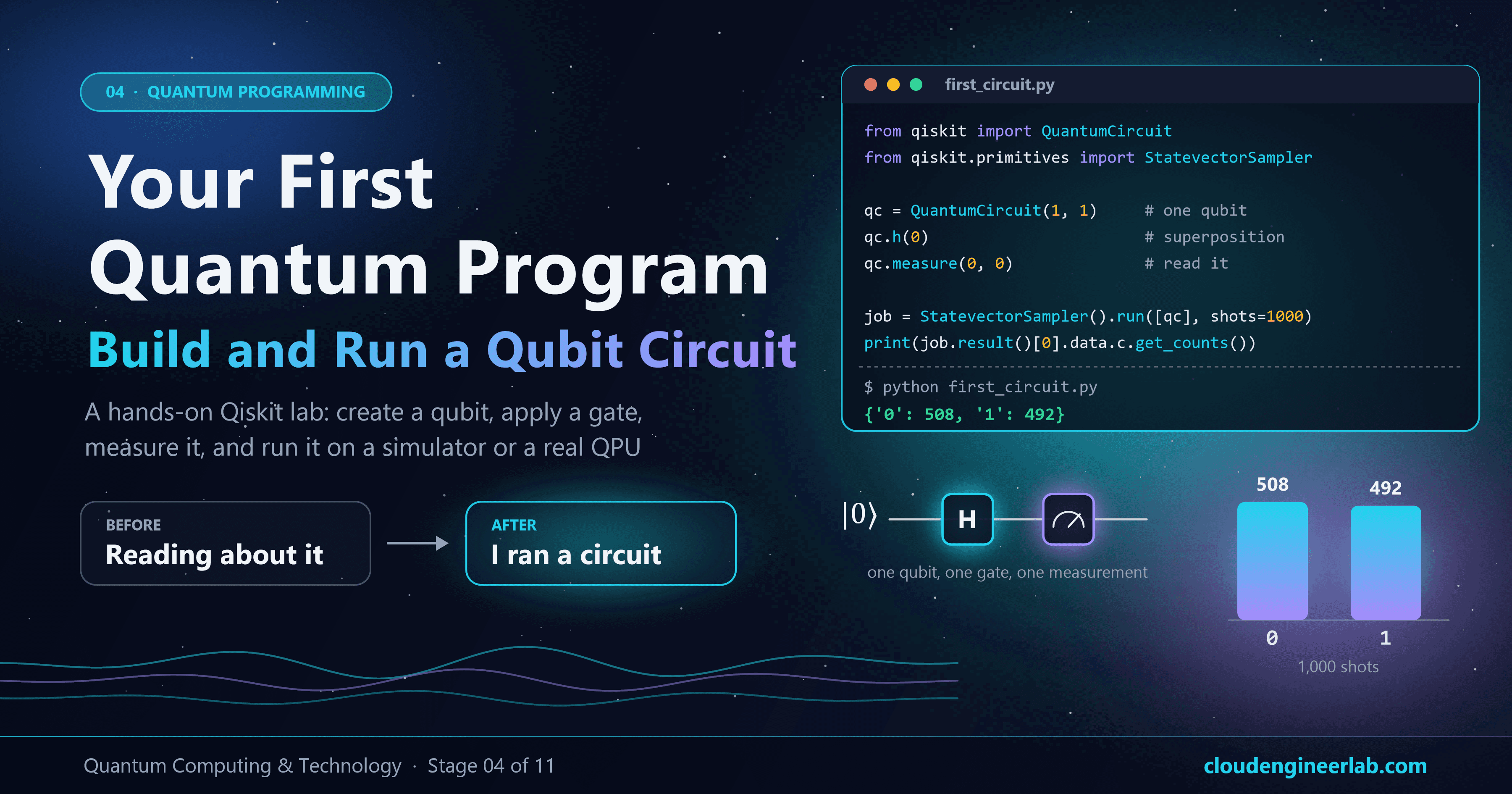 04 · QUANTUM PROGRAMMING

Your First Quantum Program

Build and Run a Qubit Circuit

A hands-on Qiskit lab: create a qubit, apply a gate, measure it, and run it on a simulator or a real QPU

BEFORE
Reading about it

AFTER
I ran a circuit

first_circuit.py

from qiskit import QuantumCircuit
from qiskit.primitives import StatevectorSampler

qc = QuantumCircuit(1, 1)      # one qubit
qc.h(0)                        # superposition
qc.measure(0, 0)               # read it

job = StatevectorSampler().run([qc], shots=1000)
print(job.result()[0].data.c.get_counts())

$ python first_circuit.py
{'0': 508, '1': 492}

$|0\rangle$
H

one qubit, one gate, one measurement

508
492
0
1
1,000 shots

Quantum Computing & Technology · Stage 04 of 11

cloudengineerlab.com